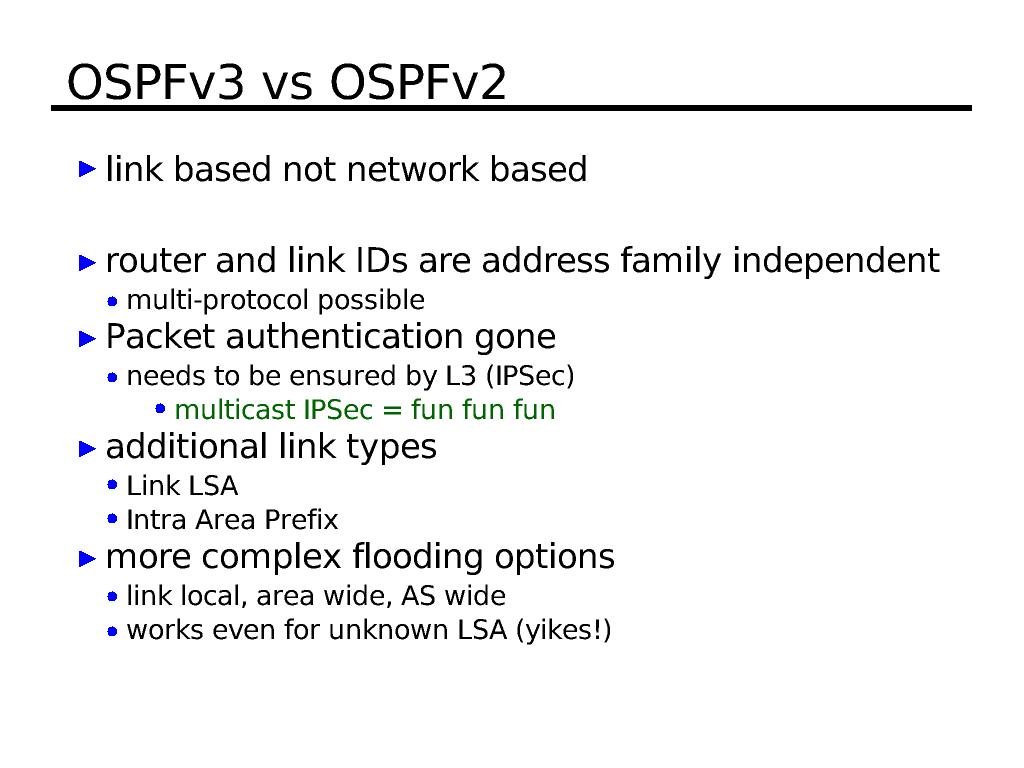 OSPFv3 vs OSPFv2

link based not network based

router and link IDs are address family independent
multi-protocol possible
Packet authentication gone
needs to be ensured by L3 (IPSec)
multicast IPSec = fun fun fun
additional link types
Link LSA
Intra Area Prefix
more complex flooding options
link local, area wide, AS wide
works even for unknown LSA (yikes!)